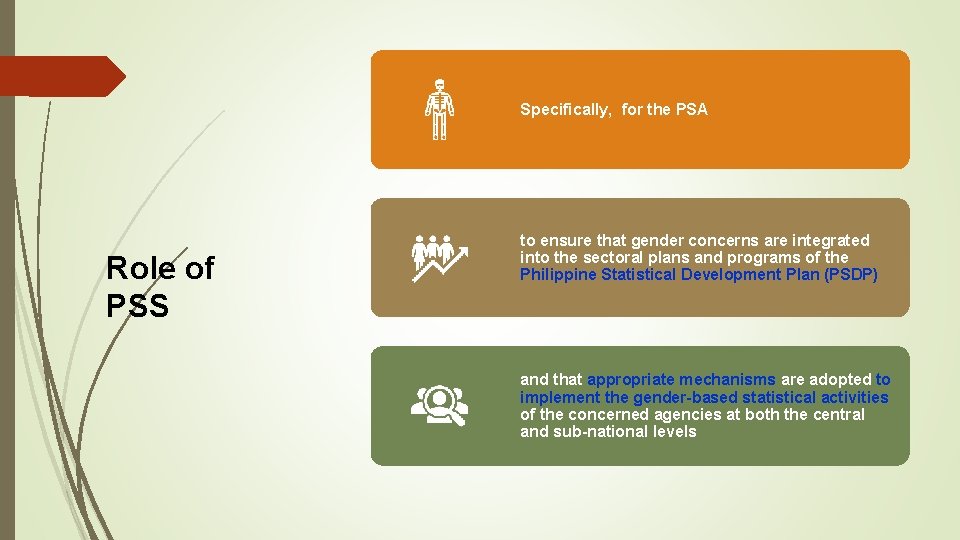 Role of PSS

Specifically, for the PSA

to ensure that gender concerns are integrated into the sectoral plans and programs of the Philippine Statistical Development Plan (PSDP)

and that appropriate mechanisms are adopted to implement the gender-based statistical activities of the concerned agencies at both the central and sub-national levels